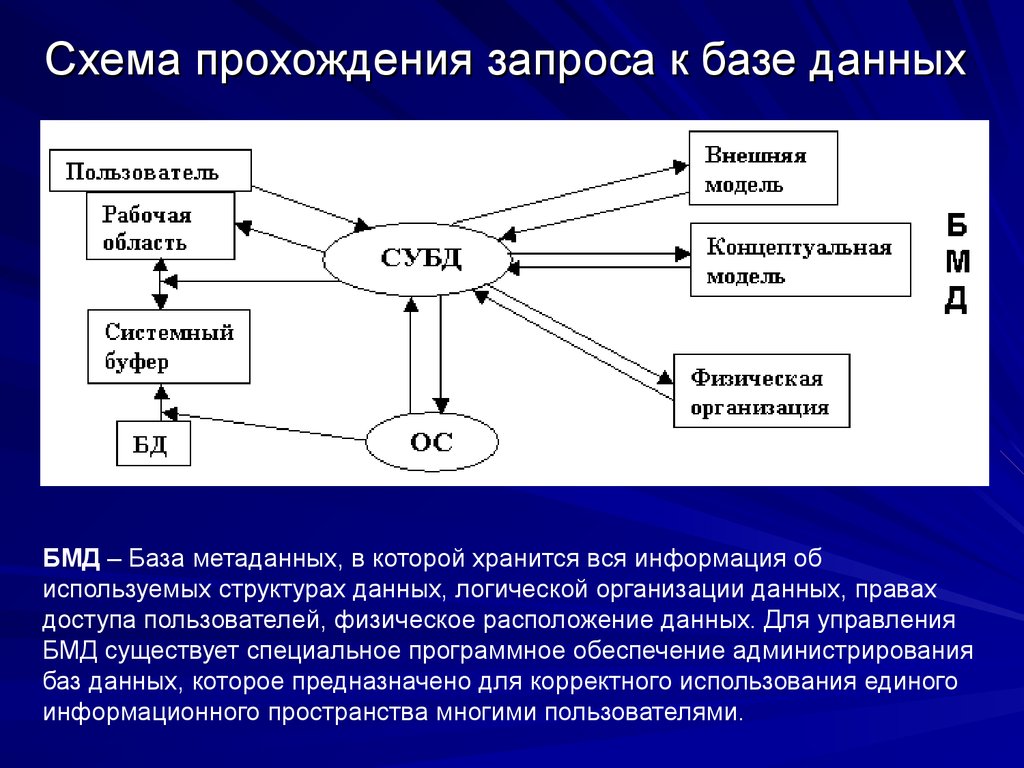 Схема прохождения запроса к базе данных

Пользователь

Рабочая область

Системный буфер

БД

СУБД

ОС

Внешняя модель

Концептуальная модель

Физическая организация

Б
М
Д

БМД – База метаданных, в которой хранится вся информация об используемых структурах данных, логической организации данных, правах доступа пользователей, физическое расположение данных. Для управления БМД существует специальное программное обеспечение администрирования баз данных, которое предназначено для корректного использования единого информационного пространства многими пользователями.